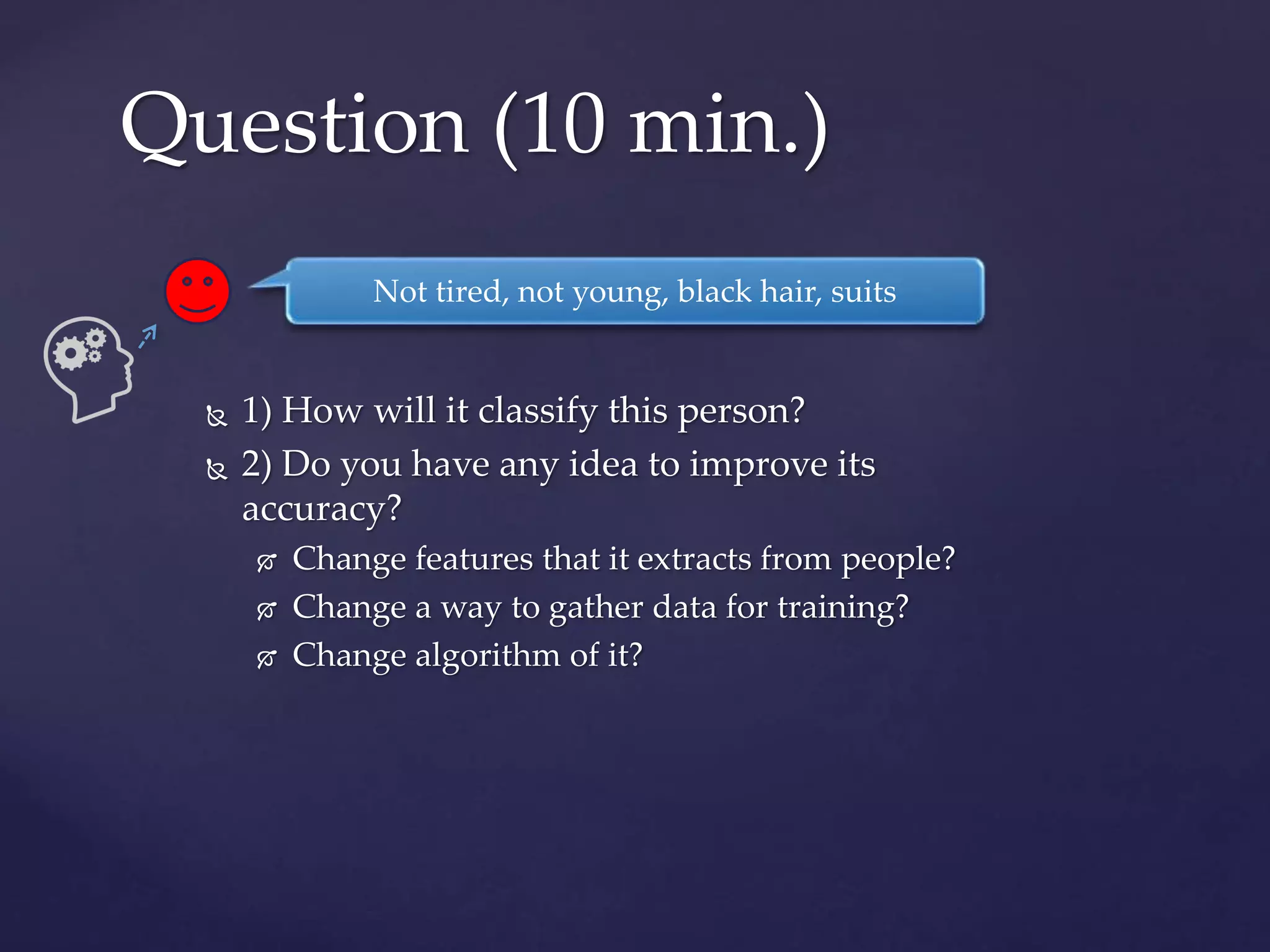 Question (10 min.)

Not tired, not young, black hair, suits

1) How will it classify this person?

2) Do you have any idea to improve its accuracy?

Change features that it extracts from people?

Change a way to gather data for training?

Change algorithm of it?